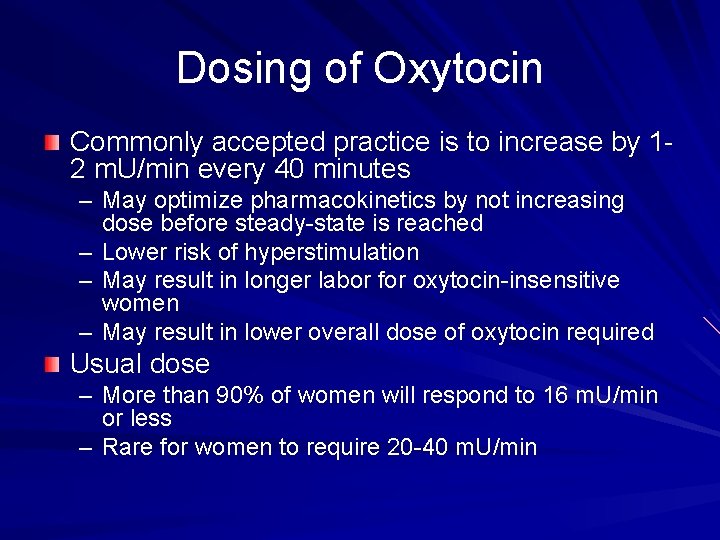 Dosing of Oxytocin

Commonly accepted practice is to increase by 1-2 mU/min every 40 minutes
– May optimize pharmacokinetics by not increasing dose before steady-state is reached
– Lower risk of hyperstimulation
– May result in longer labor for oxytocin-insensitive women
– May result in lower overall dose of oxytocin required

Usual dose
– More than 90% of women will respond to 16 mU/min or less
– Rare for women to require 20-40 mU/min